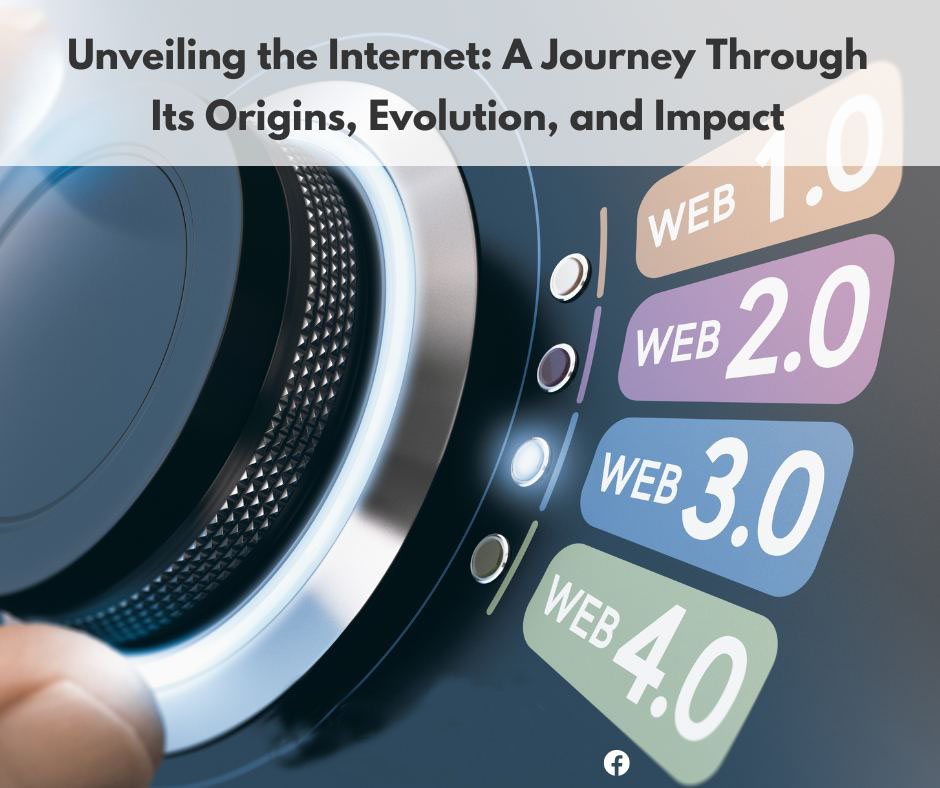 Unveiling the Internet: A Journey Through Its Origins, Evolution, and Impact

WEB 1.0

WEB 2.0

WEB 3.0

WEB 4.0